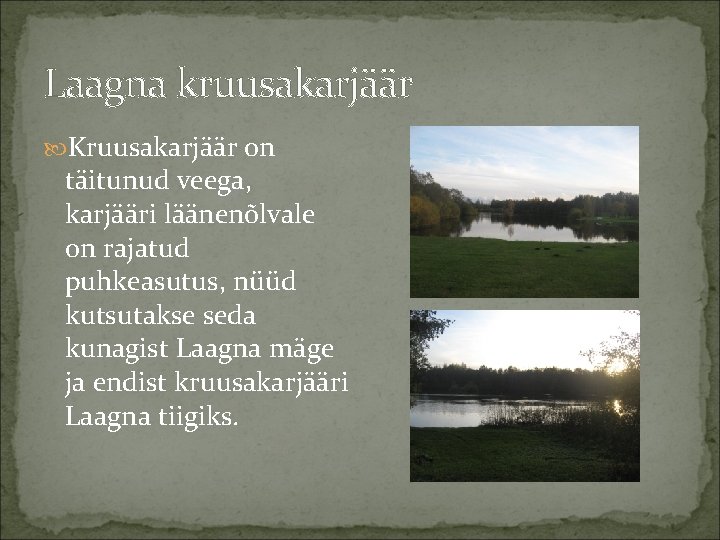 Laagna kruusakarjäär

Kruusakarjäär on täitunud veega, karjääri läänenõlvale on rajatud puhkeasutus, nüüd kutsutakse seda kunagist Laagna mäge ja endist kruusakarjääri Laagna tiigiks.